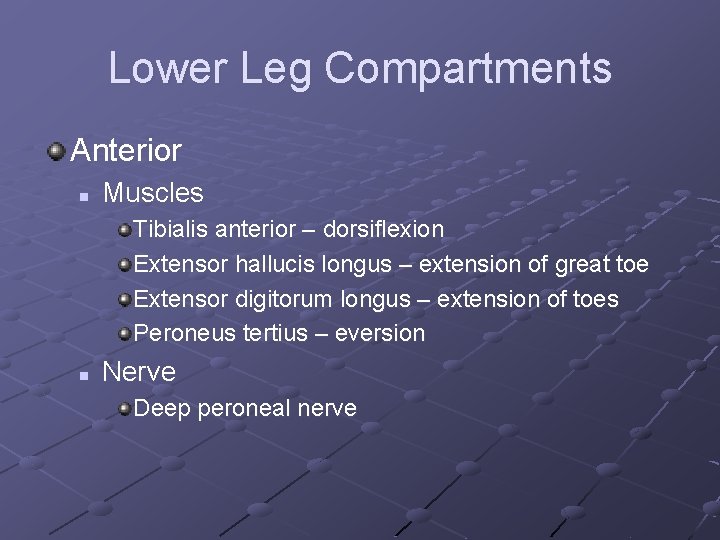 Lower Leg Compartments

Anterior

Muscles

Tibialis anterior – dorsiflexion

Extensor hallucis longus – extension of great toe

Extensor digitorum longus – extension of toes

Peroneus tertius – eversion

Nerve

Deep peroneal nerve